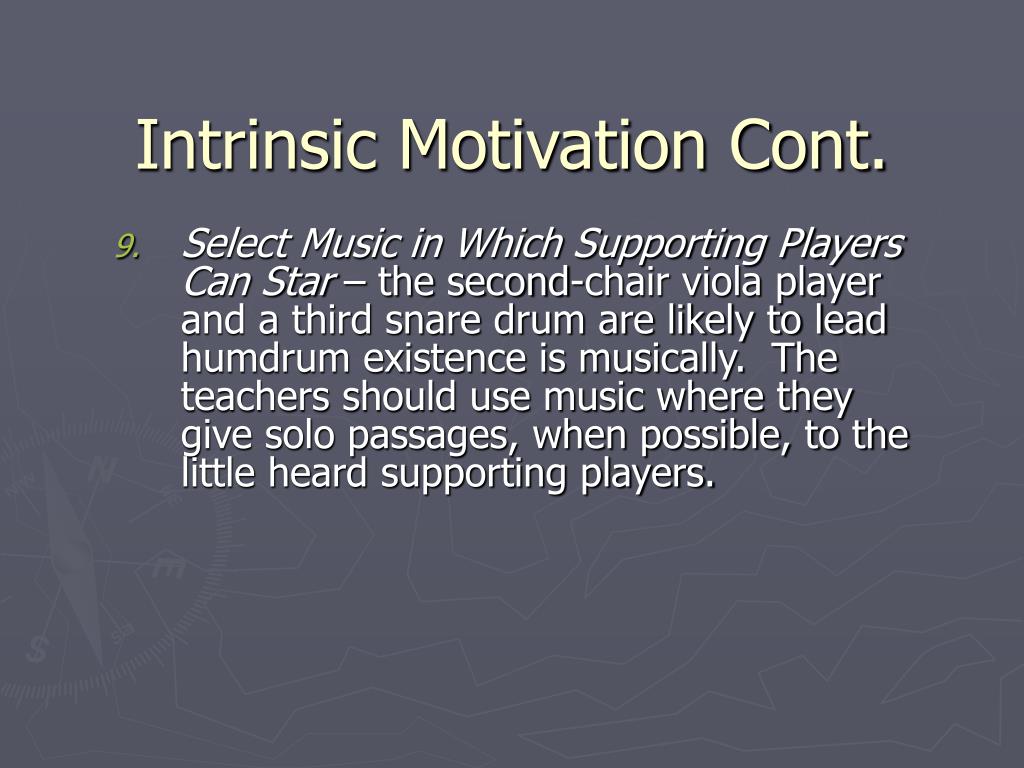 Intrinsic Motivation Cont.

9. Select Music in Which Supporting Players Can Star – the second-chair viola player and a third snare drum are likely to lead humdrum existence is musically.  The teachers should use music where they give solo passages, when possible, to the little heard supporting players.